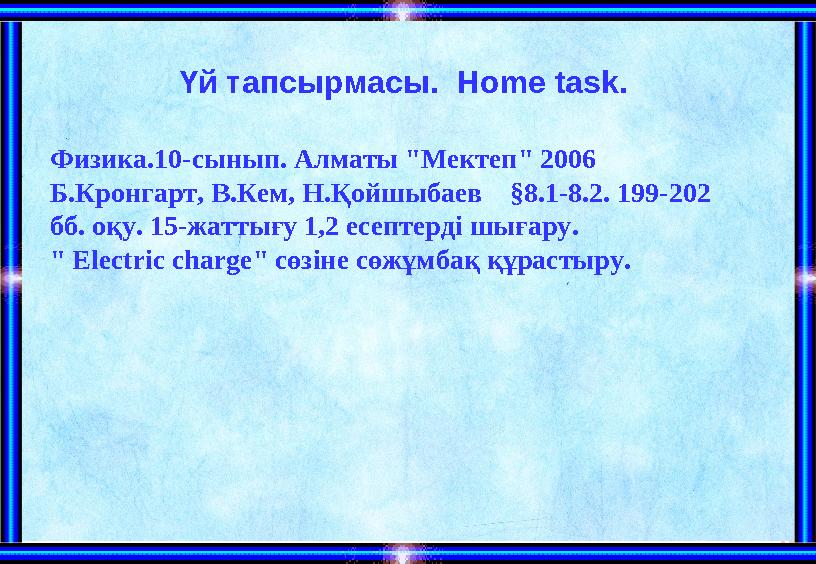 Үй тапсырмасы. Home task.

Физика.10-сынып. Алматы "Мектеп" 2006
Б.Кронгарт, В.Кем, Н.Қойшыбаев §8.1-8.2. 199-202 бб. оқу. 15-жаттығу 1,2 есептерді шығару.
" Electric charge" сөзіне сөжұмбақ құрастыру.